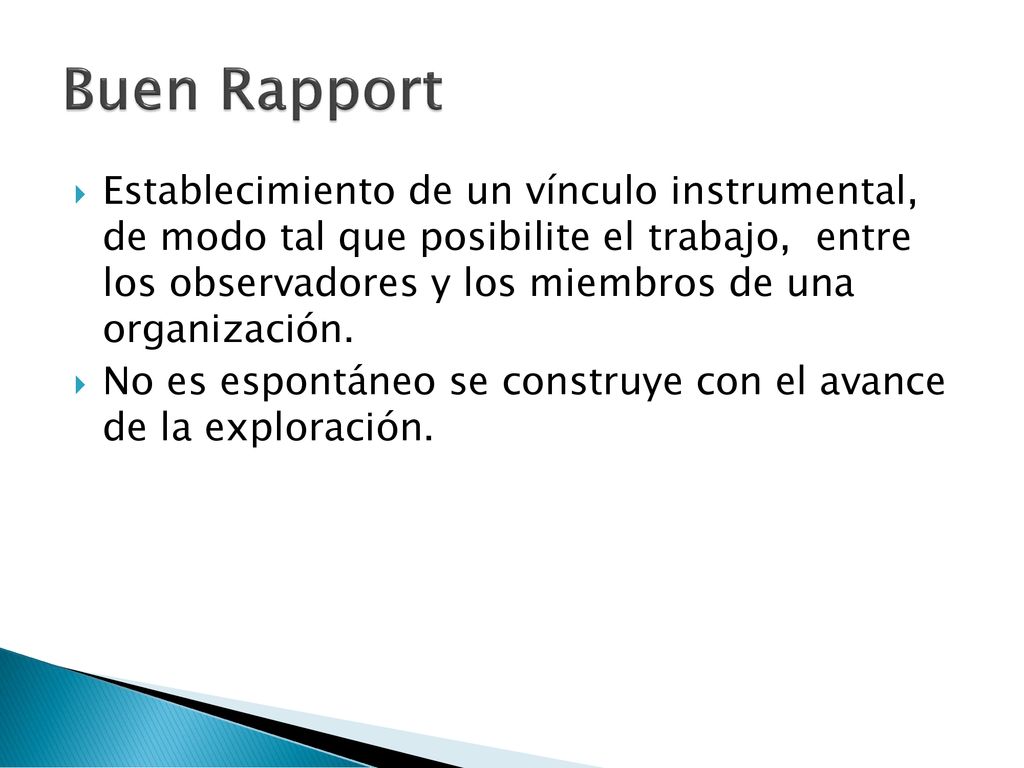 Buen Rapport

Establecimiento de un vínculo instrumental, de modo tal que posibilite el trabajo, entre los observadores y los miembros de una organización.

No es espontáneo se construye con el avance de la exploración.